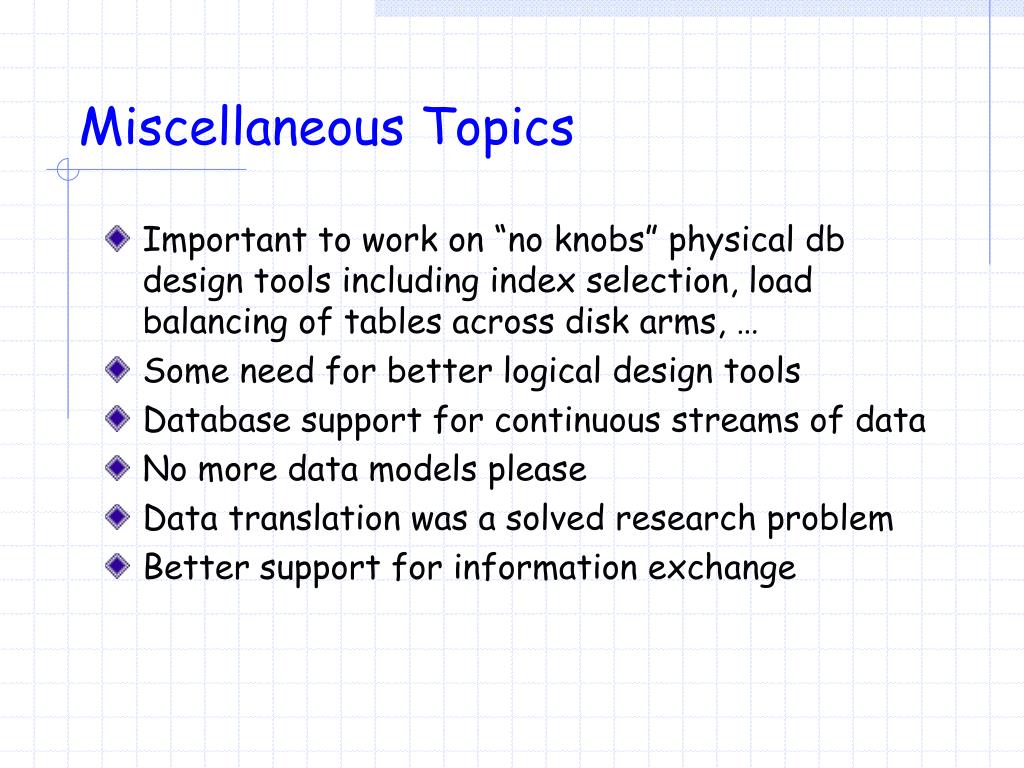 Miscellaneous Topics

Important to work on “no knobs” physical db design tools including index selection, load balancing of tables across disk arms, …

Some need for better logical design tools

Database support for continuous streams of data

No more data models please

Data translation was a solved research problem

Better support for information exchange